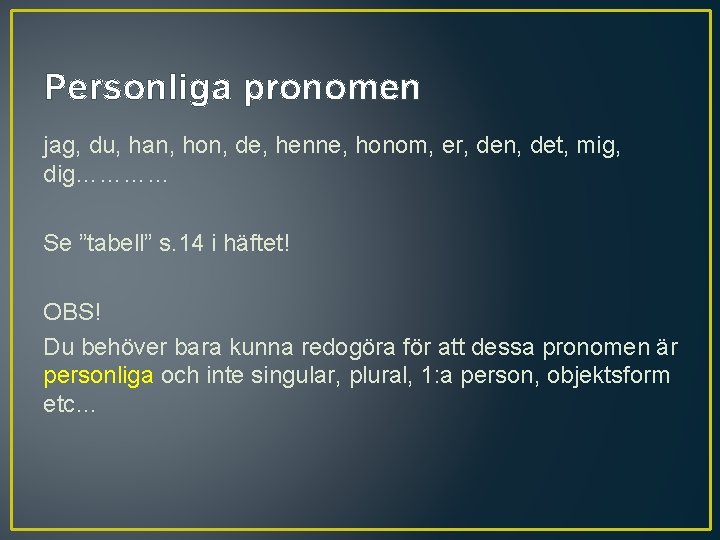 Personliga pronomen

jag, du, han, hon, de, henne, honom, er, den, det, mig, dig…………

Se "tabell" s.14 i häftet!

OBS!

Du behöver bara kunna redogöra för att dessa pronomen är personliga och inte singular, plural, 1:a person, objektsform etc…